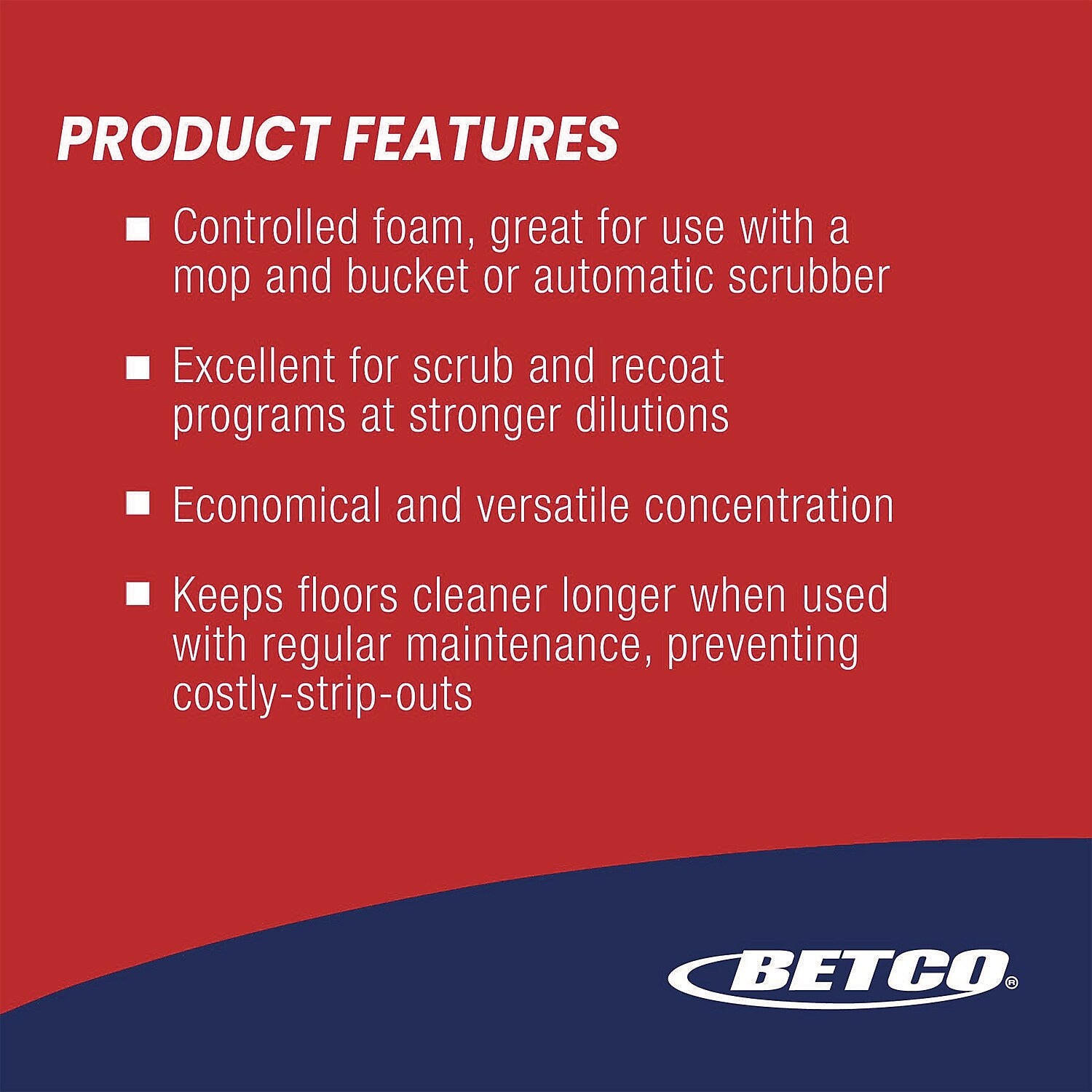 PRODUCT FEATURES

■ Controlled foam, great for use with a mop and bucket or automatic scrubber

■ Excellent for scrub and recoat programs at stronger dilutions

■ Economical and versatile concentration

■ Keeps floors cleaner longer when used with regular maintenance, preventing costly-strip-outs

BETCO®